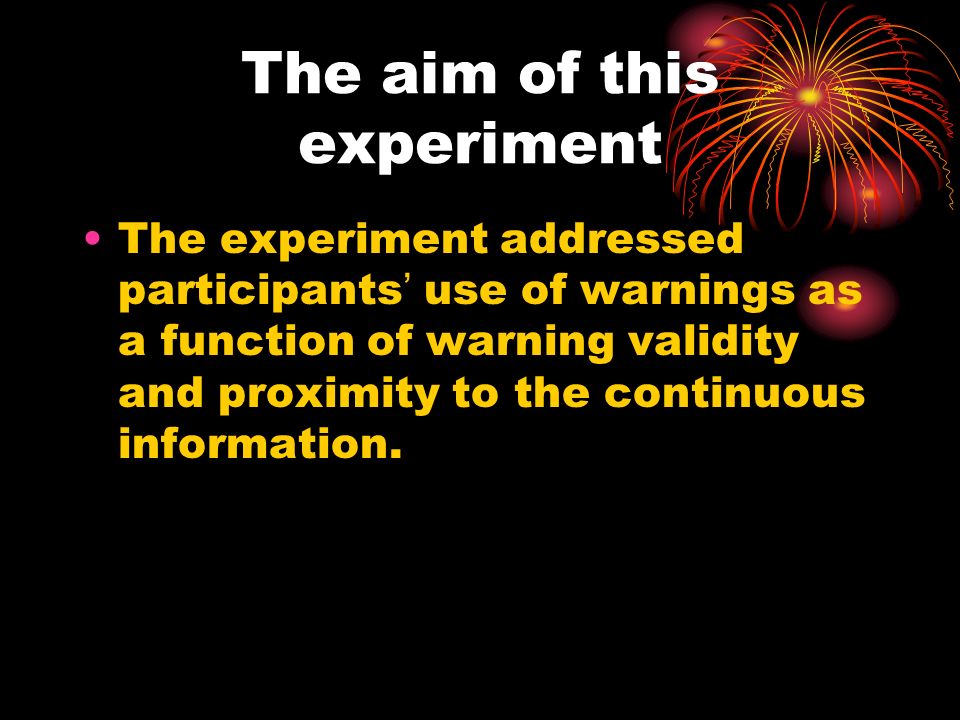 The aim of this experiment

• The experiment addressed participants' use of warnings as a function of warning validity and proximity to the continuous information.